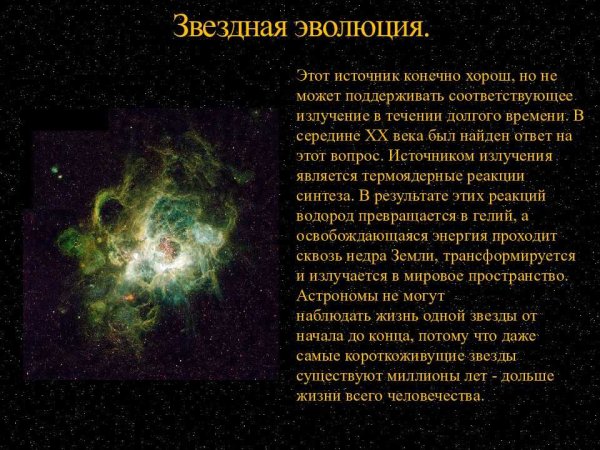 Звездная эволюция.

Этот источник конечно хорош, но не может поддерживать соответствующее излучение в течении долгого времени. В середине XX века был найден ответ на этот вопрос. Источником излучения является термоядерные реакции синтеза. В результате этих реакций водород превращается в гелий, а освобождающаяся энергия проходит сквозь недра Земли, трансформируется и излучается в мировое пространство. Астрономы не могут наблюдать жизнь одной звезды от начала до конца, потому что даже самые короткоживущие звезды существуют миллионы лет - дольше жизни всего человечества.